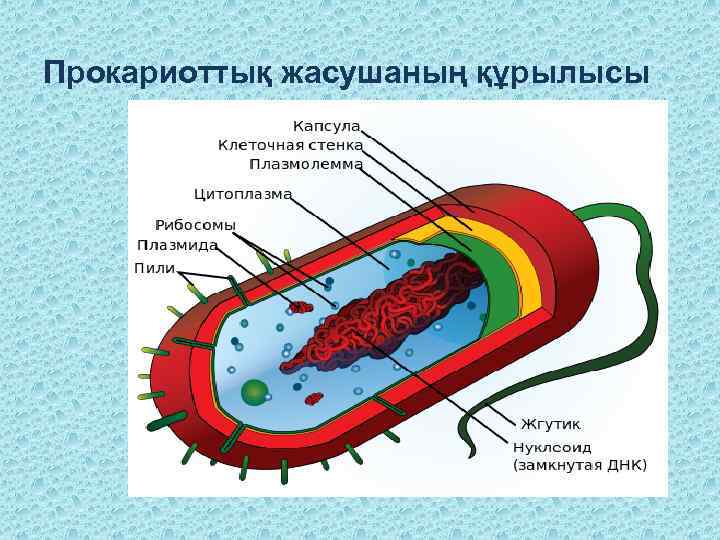 Прокариоттық жасушаның құрылысы

Капсула
Клеточная стенка
Плазмолемма
Цитоплазма
Рибосомы
Плазмида
Пили
Жгутик
Нуклеоид
(замкнутая ДНК)